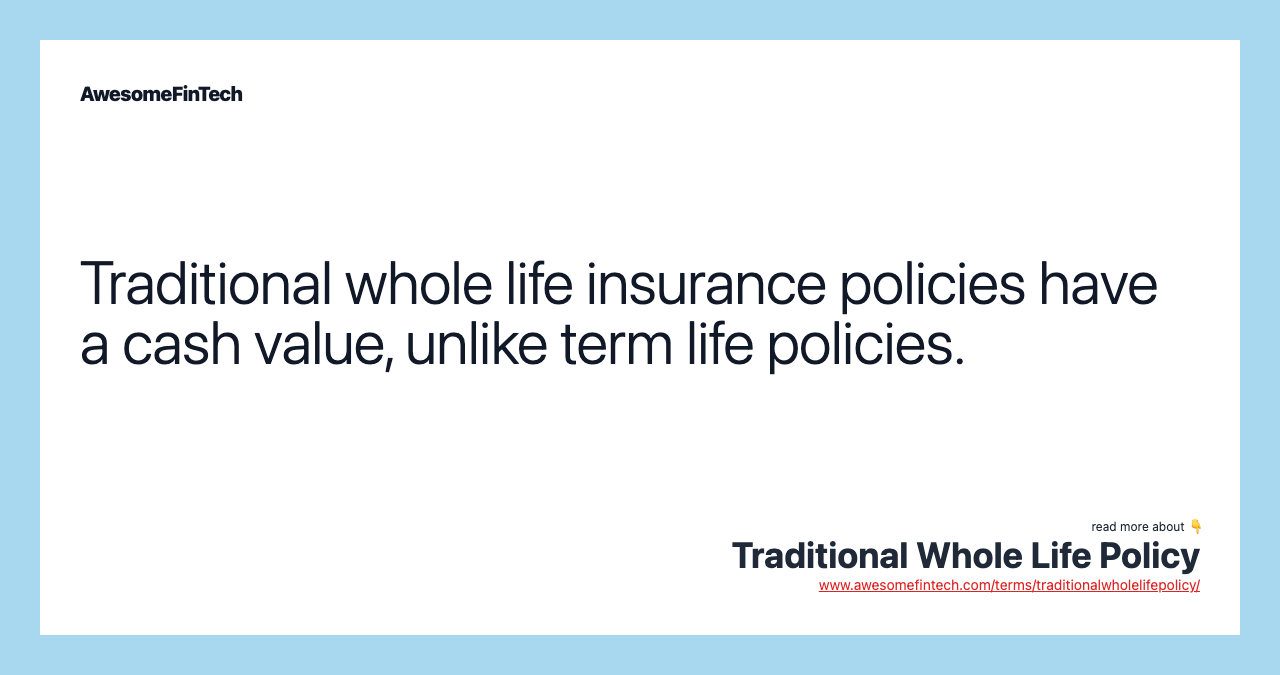 AwesomeFinTech

Traditional whole life insurance policies have a cash value, unlike term life policies.

read more about 👇
Traditional Whole Life Policy
www.awesomefintech.com/terms/traditionalwholelifepolicy/